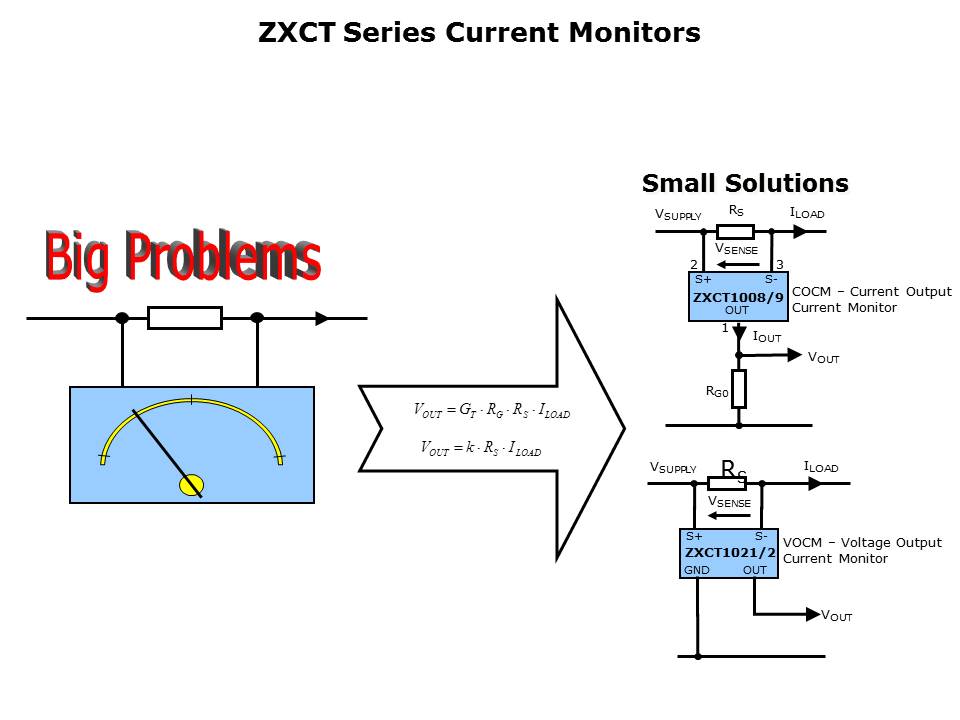 ZXCT Series Current Monitors

Big Problems

$V_{OUT} = G_T \cdot R_G \cdot R_S \cdot I_{LOAD}$

$V_{OUT} = k \cdot R_S \cdot I_{LOAD}$

Small Solutions

$V_{SUPPLY}$ $R_S$ $I_{LOAD}$

$V_{SENSE}$

2 3

S+ S-

ZXCT1008/9

OUT

COCM – Current Output Current Monitor

1 $I_{OUT}$

$V_{OUT}$

$R_{G0}$

$V_{SUPPLY}$ $R_S$ $I_{LOAD}$

$V_{SENSE}$

S+ S-

ZXCT1021/2

GND OUT

VOCM – Voltage Output Current Monitor

$V_{OUT}$